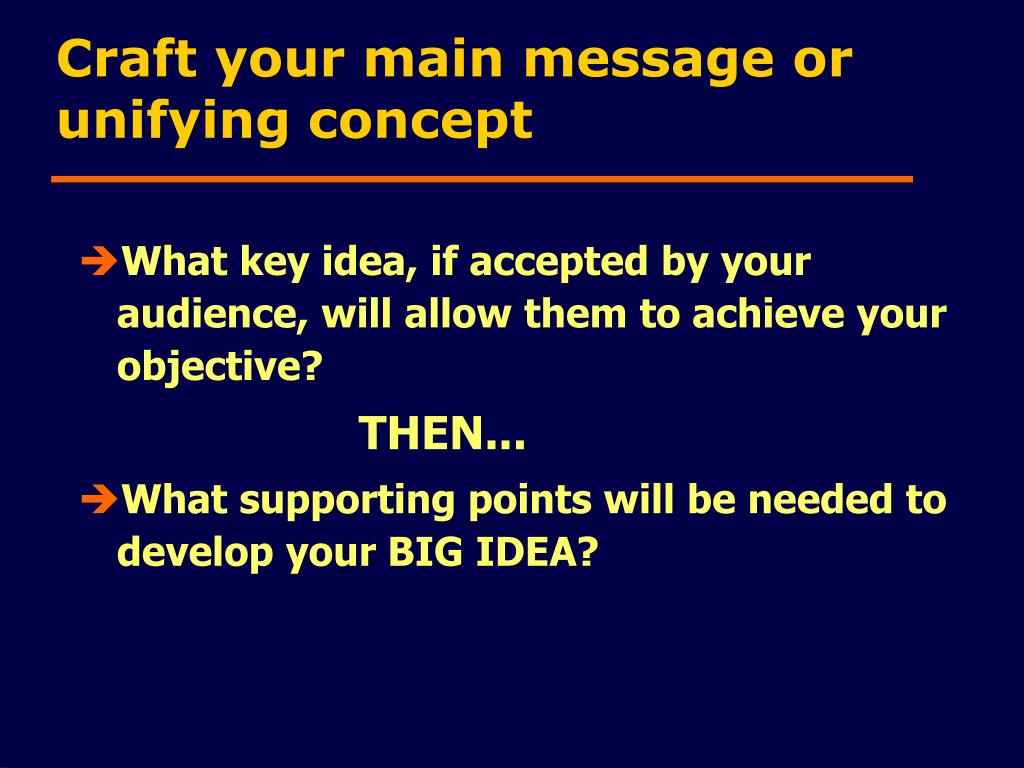 Craft your main message or unifying concept

➔What key idea, if accepted by your audience, will allow them to achieve your objective?

THEN...

➔What supporting points will be needed to develop your BIG IDEA?